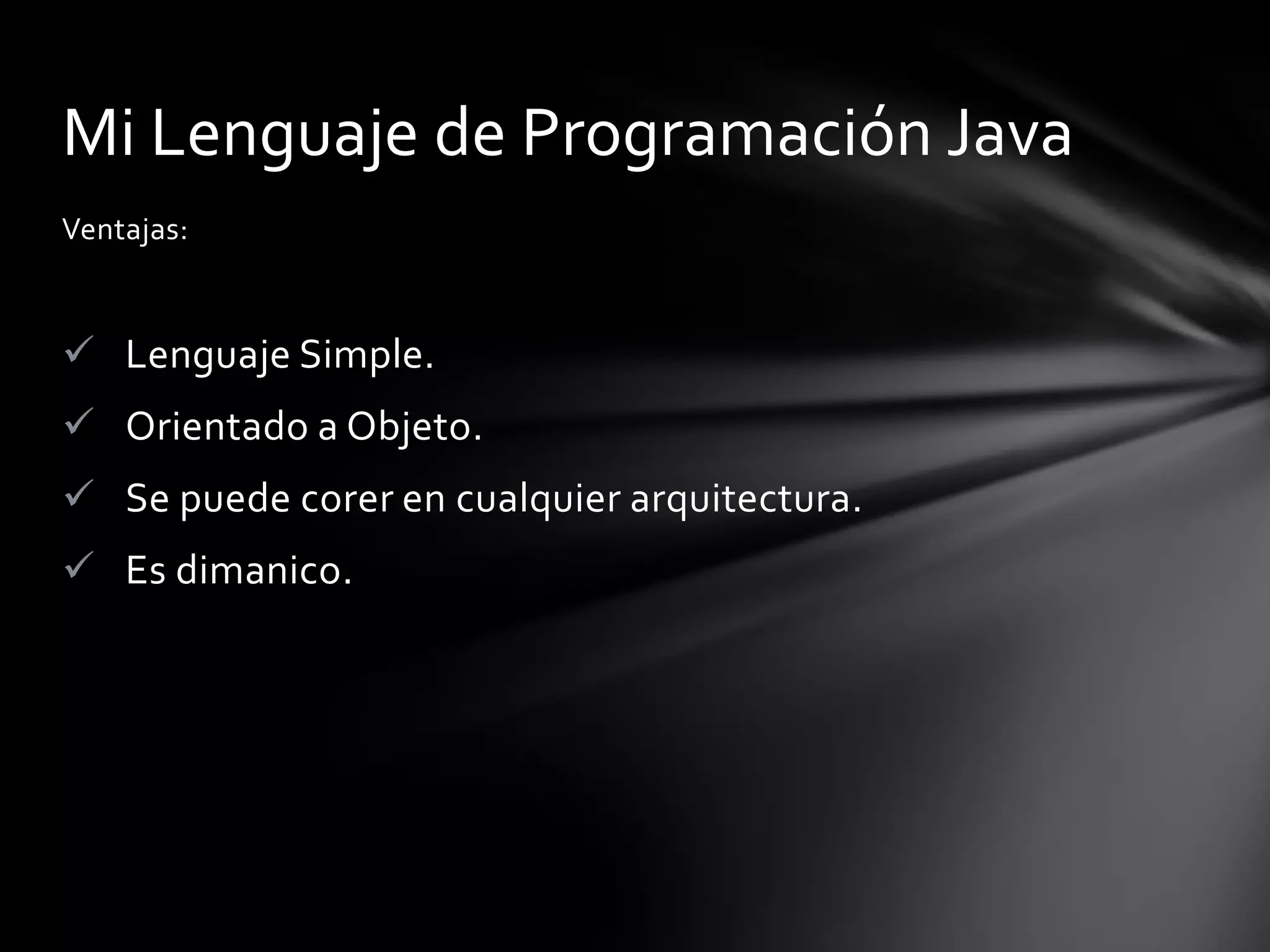 Mi Lenguaje de Programación Java

Ventajas:

✓ Lenguaje Simple.
✓ Orientado a Objeto.
✓ Se puede corer en cualquier arquitectura.
✓ Es dimanico.